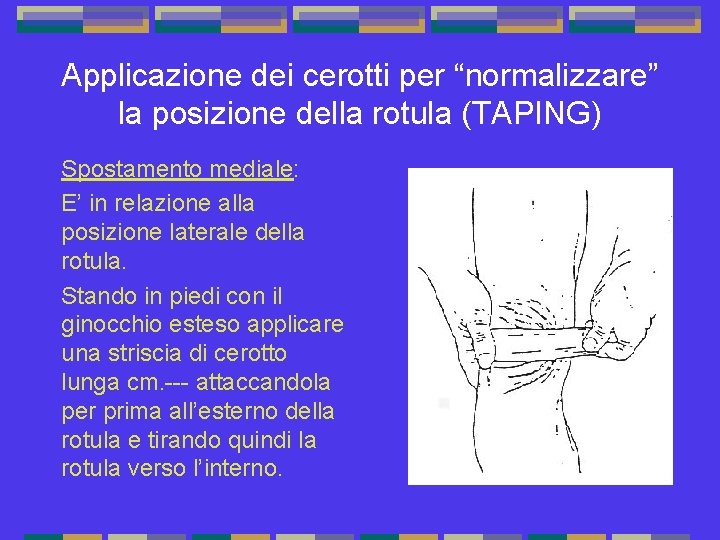 Applicazione dei cerotti per “normalizzare” la posizione della rotula (TAPING)

Spostamento mediale:

E’ in relazione alla posizione laterale della rotula.

Stando in piedi con il ginocchio esteso applicare una striscia di cerotto lunga cm.--- attaccandola per prima all’esterno della rotula e tirando quindi la rotula verso l’interno.